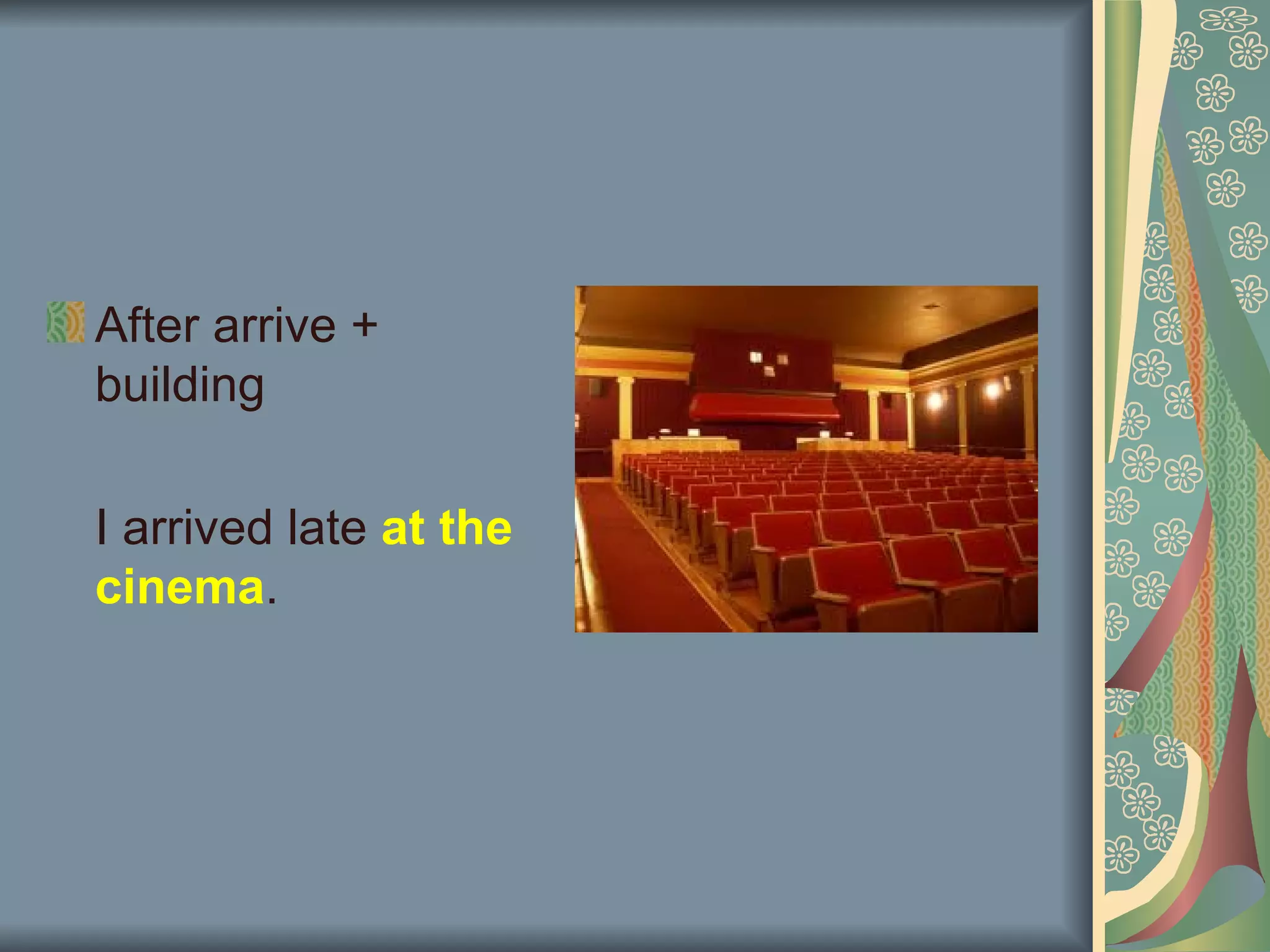 After arrive + building

I arrived late at the cinema.